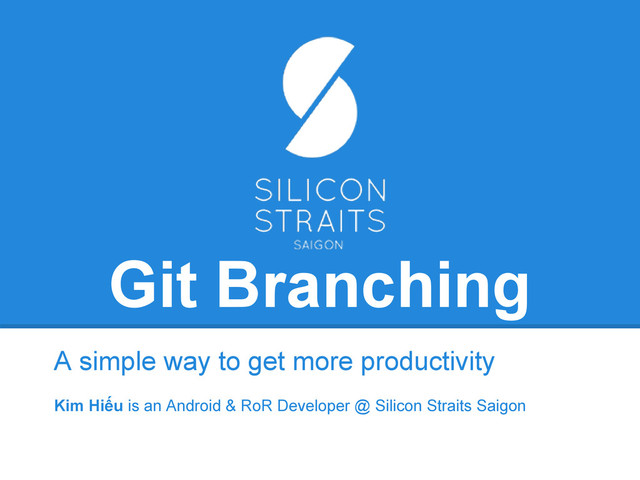 SILICON
STRAITS
SAIGON

Git Branching

A simple way to get more productivity

Kim Hiếu is an Android & RoR Developer @ Silicon Straits Saigon